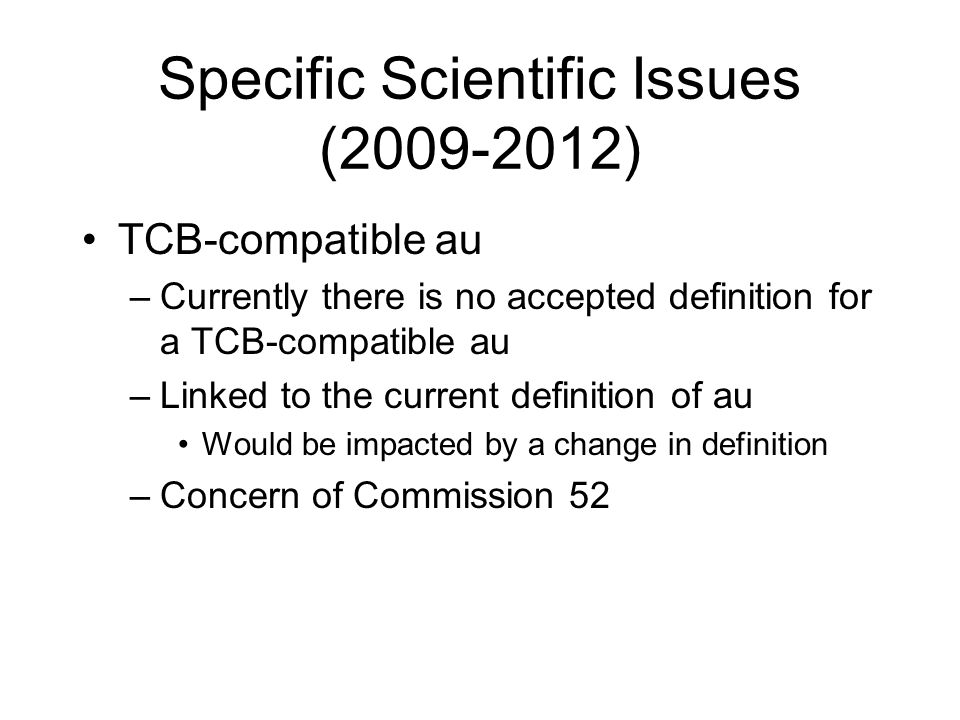 Specific Scientific Issues (2009-2012)

• TCB-compatible au
– Currently there is no accepted definition for a TCB-compatible au
– Linked to the current definition of au
• Would be impacted by a change in definition
– Concern of Commission 52